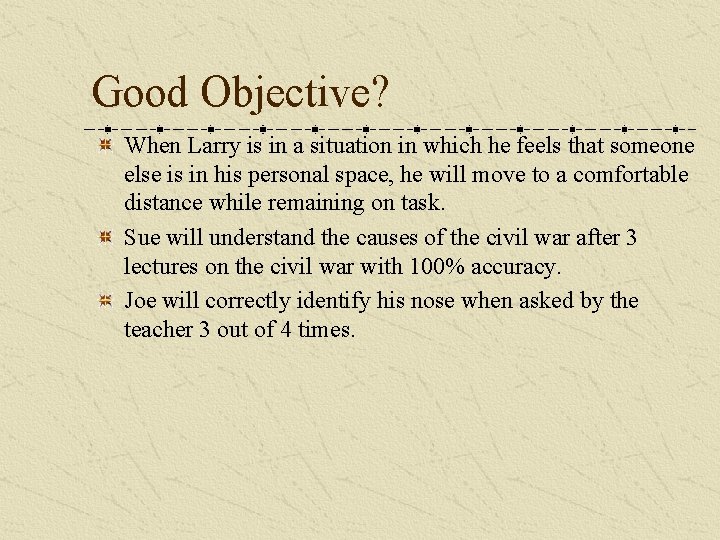 Good Objective?

When Larry is in a situation in which he feels that someone else is in his personal space, he will move to a comfortable distance while remaining on task.

Sue will understand the causes of the civil war after 3 lectures on the civil war with 100% accuracy.

Joe will correctly identify his nose when asked by the teacher 3 out of 4 times.